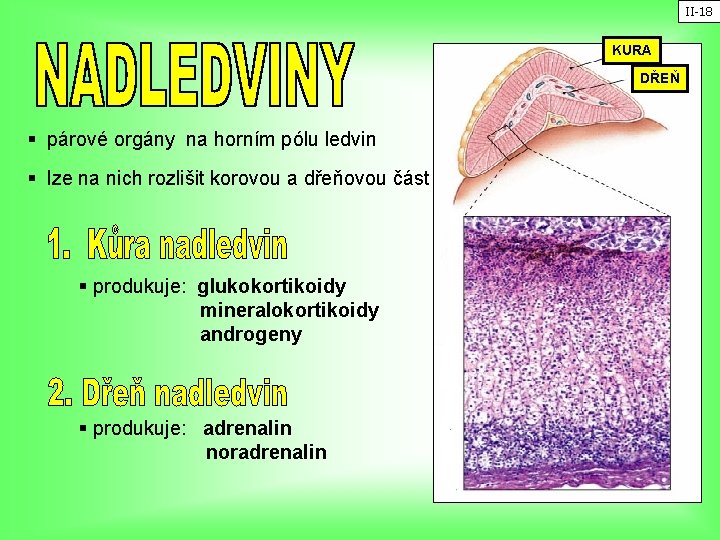 II-18

NADLEDVINY

KURA

DŘEŇ

▪ párové orgány na horním pólu ledvin

▪ lze na nich rozlišit korovou a dřeňovou část

1. Kůra nadledvin

▪ produkuje: glukokortikoidy
mineralokortikoidy
androgeny

2. Dřeň nadledvin

▪ produkuje: adrenalin
noradrenalin